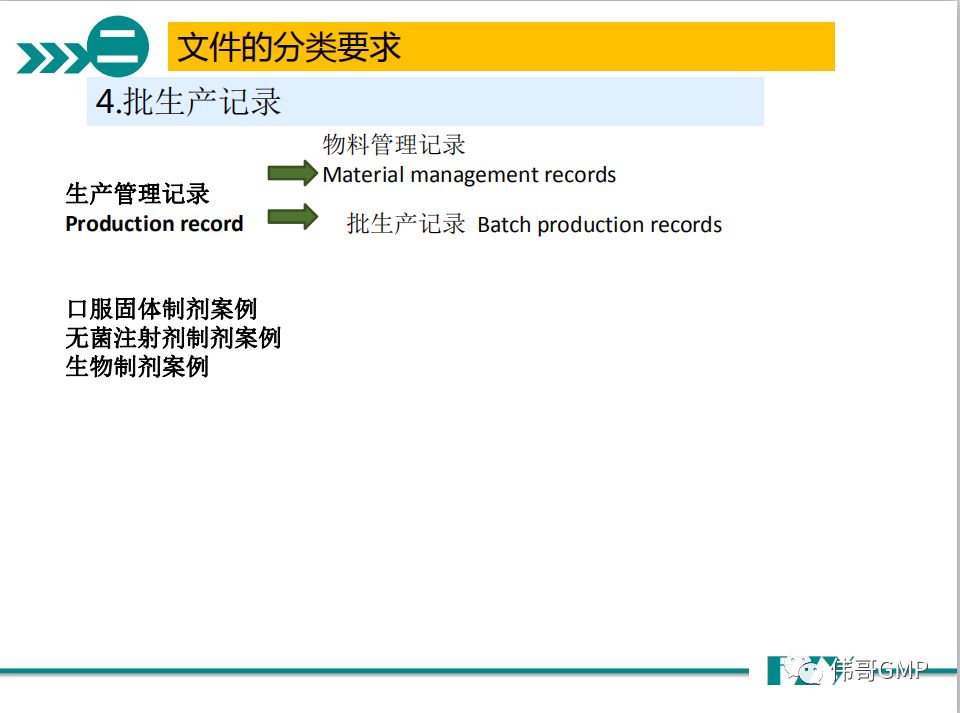 二 文件的分类要求

4.批生产记录

生产管理记录
Production record

物料管理记录
Material management records

批生产记录 Batch production records

口服固体制剂案例
无菌注射剂制剂案例
生物制剂案例

伟哥GMP